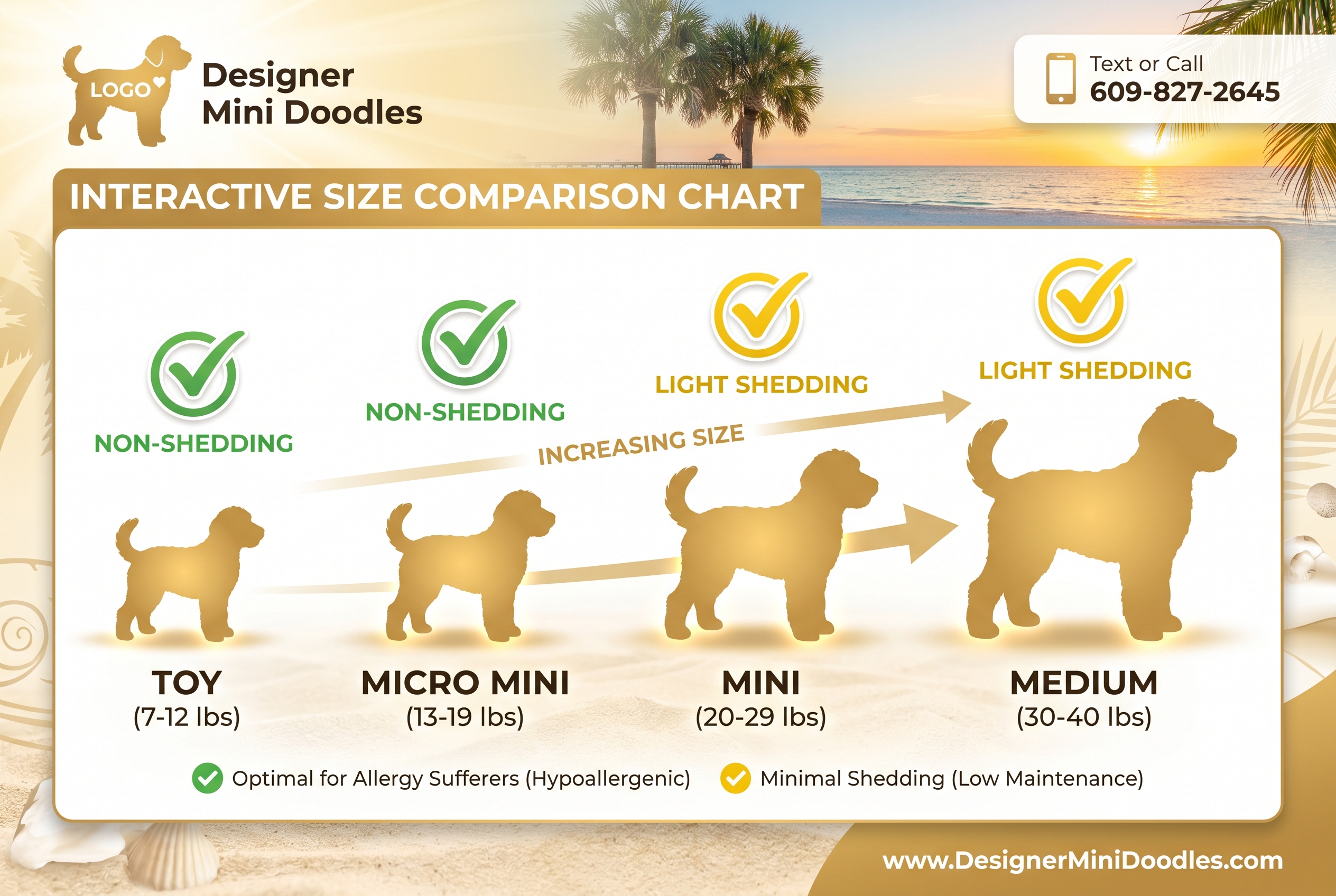 LOGO

Designer Mini Doodles

Text or Call
609-827-2645

INTERACTIVE SIZE COMPARISON CHART

NON-SHEDDING

NON-SHEDDING

LIGHT SHEDDING

LIGHT SHEDDING

INCREASING SIZE

TOY
(7-12 lbs)

MICRO MINI
(13-19 lbs)

MINI
(20-29 lbs)

MEDIUM
(30-40 lbs)

Optimal for Allergy Sufferers (Hypoallergenic)

Minimal Shedding (Low Maintenance)

www.DesignerMiniDoodles.com